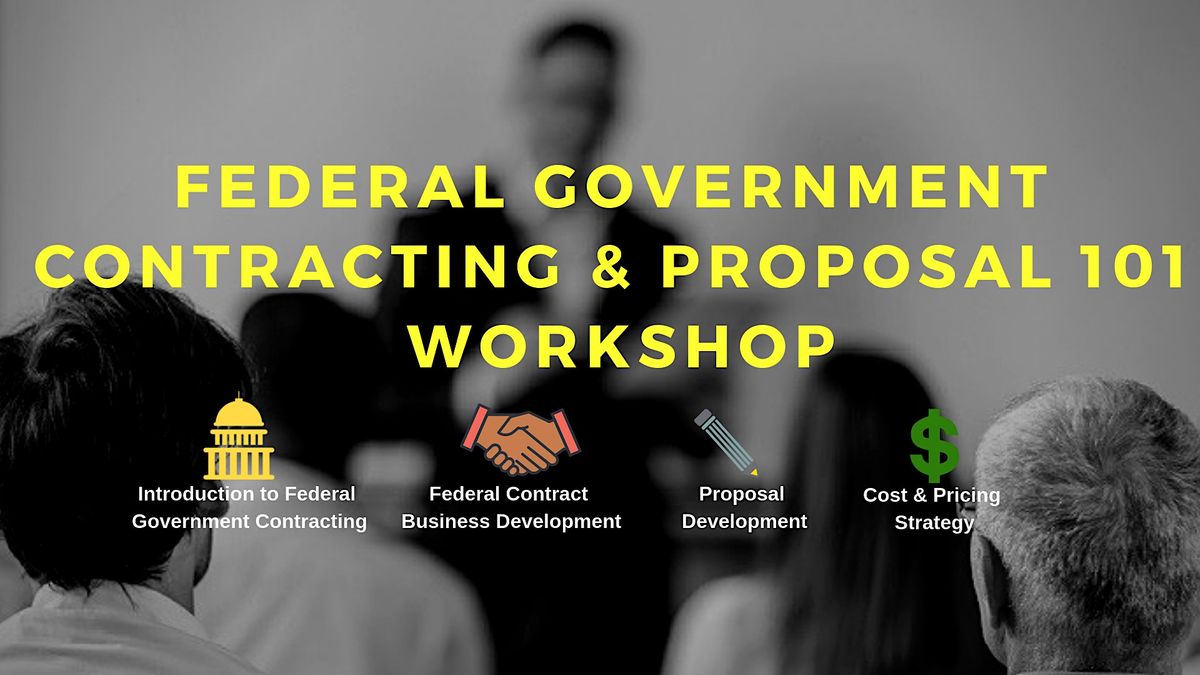 FEDERAL GOVERNMENT CONTRACTING & PROPOSAL 101 WORKSHOP

Introduction to Federal Government Contracting

Federal Contract Business Development

Proposal Development

$

Cost & Pricing Strategy